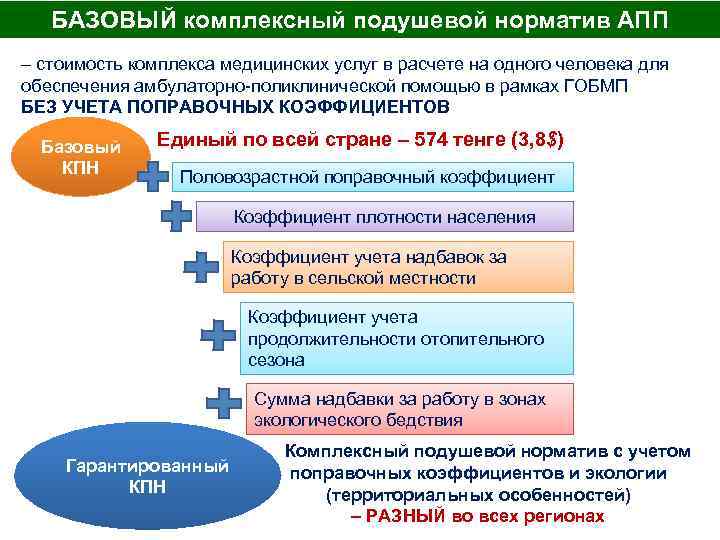 БАЗОВЫЙ комплексный подушевой норматив АПП

– стоимость комплекса медицинских услуг в расчете на одного человека для обеспечения амбулаторно-поликлинической помощью в рамках ГОБМП
БЕЗ УЧЕТА ПОПРАВОЧНЫХ КОЭФФИЦИЕНТОВ

Базовый КПН

Единый по всей стране – 574 тенге (3,8$)

Половозрастной поправочный коэффициент

Коэффициент плотности населения

Коэффициент учета надбавок за работу в сельской местности

Коэффициент учета продолжительности отопительного сезона

Сумма надбавки за работу в зонах экологического бедствия

Гарантированный КПН

Комплексный подушевой норматив с учетом поправочных коэффициентов и экологии (территориальных особенностей)
– РАЗНЫЙ во всех регионах